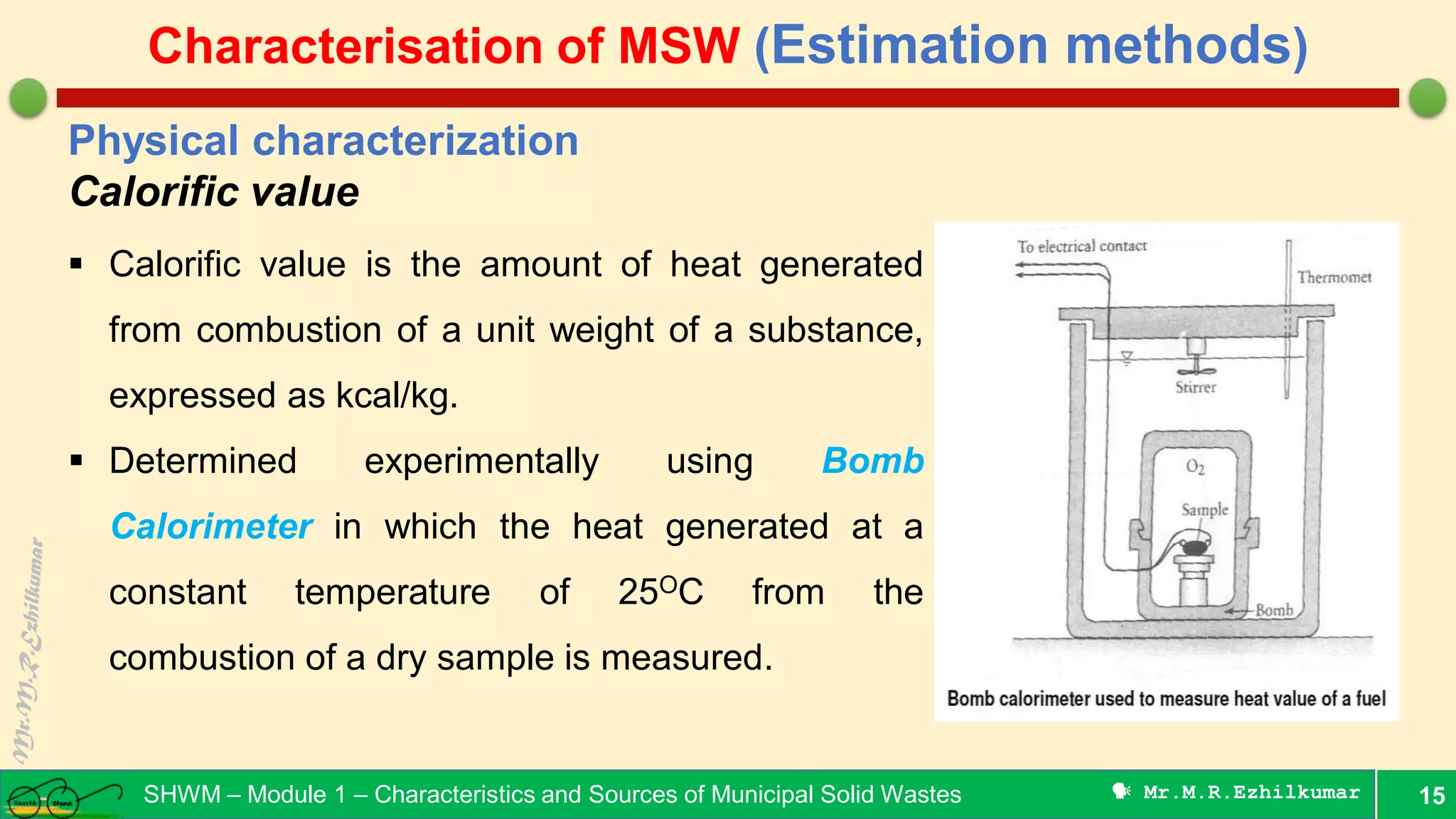 Characterisation of MSW (Estimation methods)

Physical characterization

Calorific value

▪ Calorific value is the amount of heat generated from combustion of a unit weight of a substance, expressed as kcal/kg.

▪ Determined experimentally using Bomb Calorimeter in which the heat generated at a constant temperature of $25^{O}C$ from the combustion of a dry sample is measured.

To electrical contact

Thermomet

Stirrer

$O_2$

Sample

Bomb

Bomb calorimeter used to measure heat value of a fuel

Mr.M.R.Ezhilkumar

Swachh Bharat

SHWM – Module 1 – Characteristics and Sources of Municipal Solid Wastes

Mr.M.R.Ezhilkumar

15